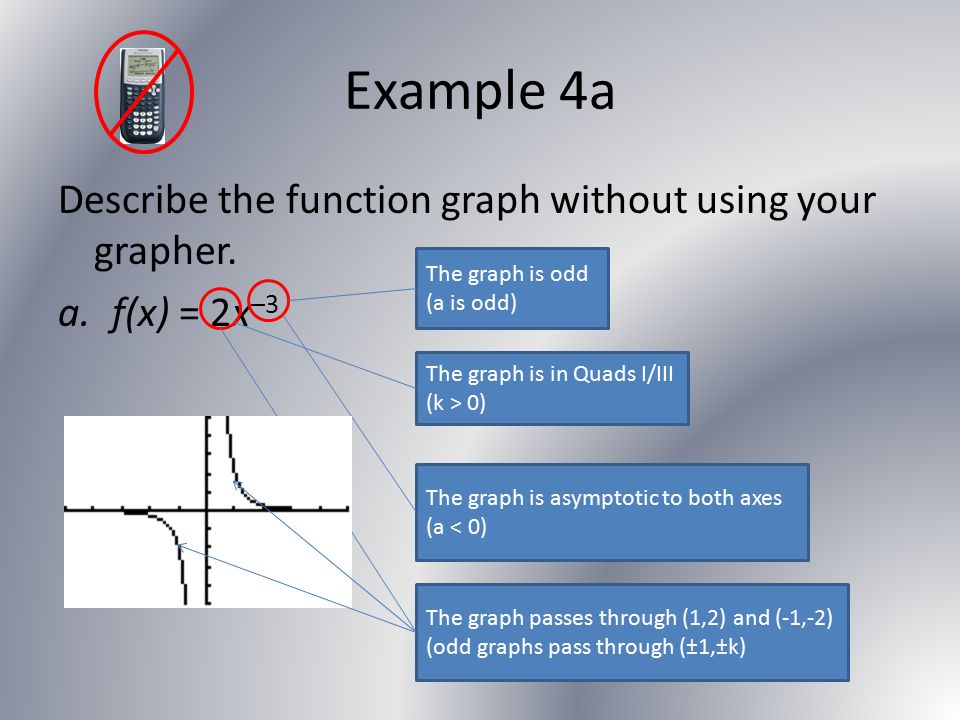 Example 4a

Describe the function graph without using your grapher.

a. $f(x) = 2x^{-3}$

The graph is odd (a is odd)

The graph is in Quads I/III (k > 0)

The graph is asymptotic to both axes (a < 0)

The graph passes through (1,2) and (-1,-2) (odd graphs pass through (±1,±k)